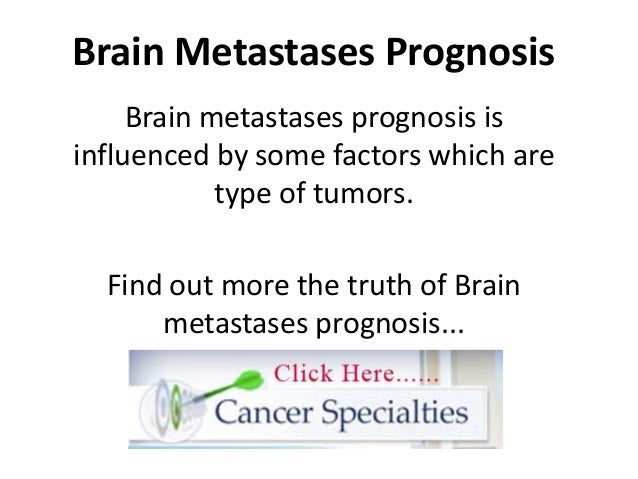 Brain Metastases Prognosis

Brain metastases prognosis is influenced by some factors which are type of tumors.

Find out more the truth of Brain metastases prognosis...

Click Here......
Cancer Specialties